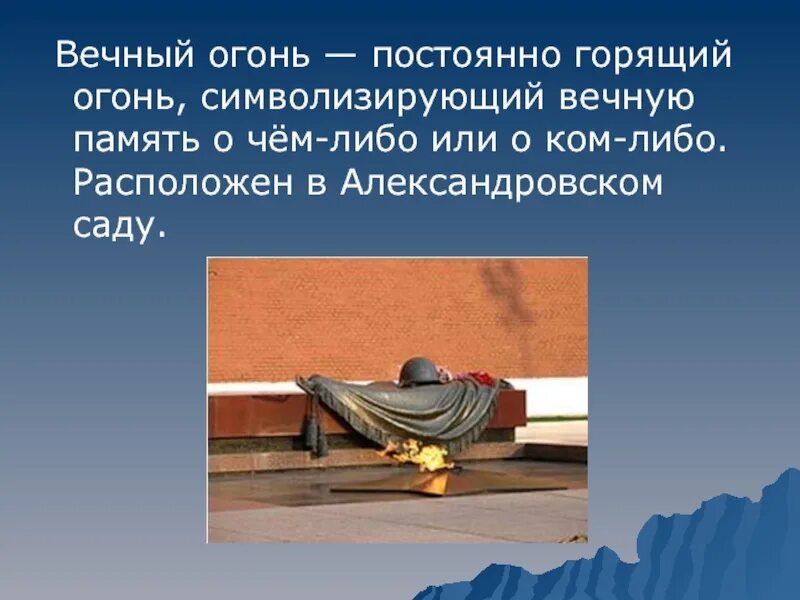 Вечный огонь — постоянно горящий огонь, символизирующий вечную память о чём-либо или о ком-либо. Расположен в Александровском саду.